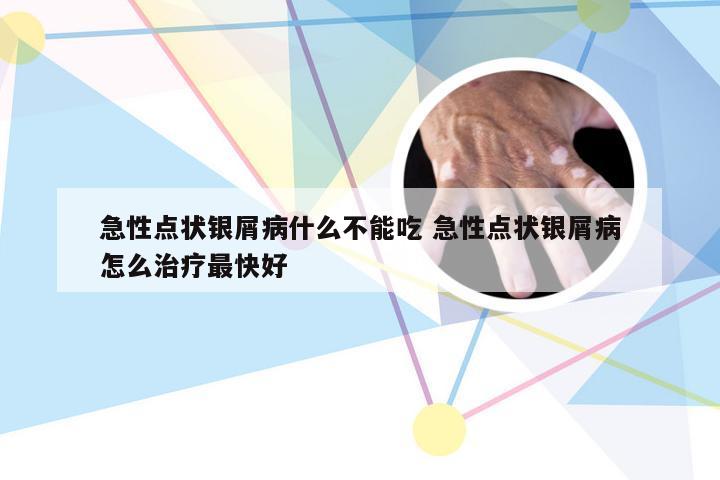 急性点状银屑病什么不能吃 急性点状银屑病怎么治疗最快好